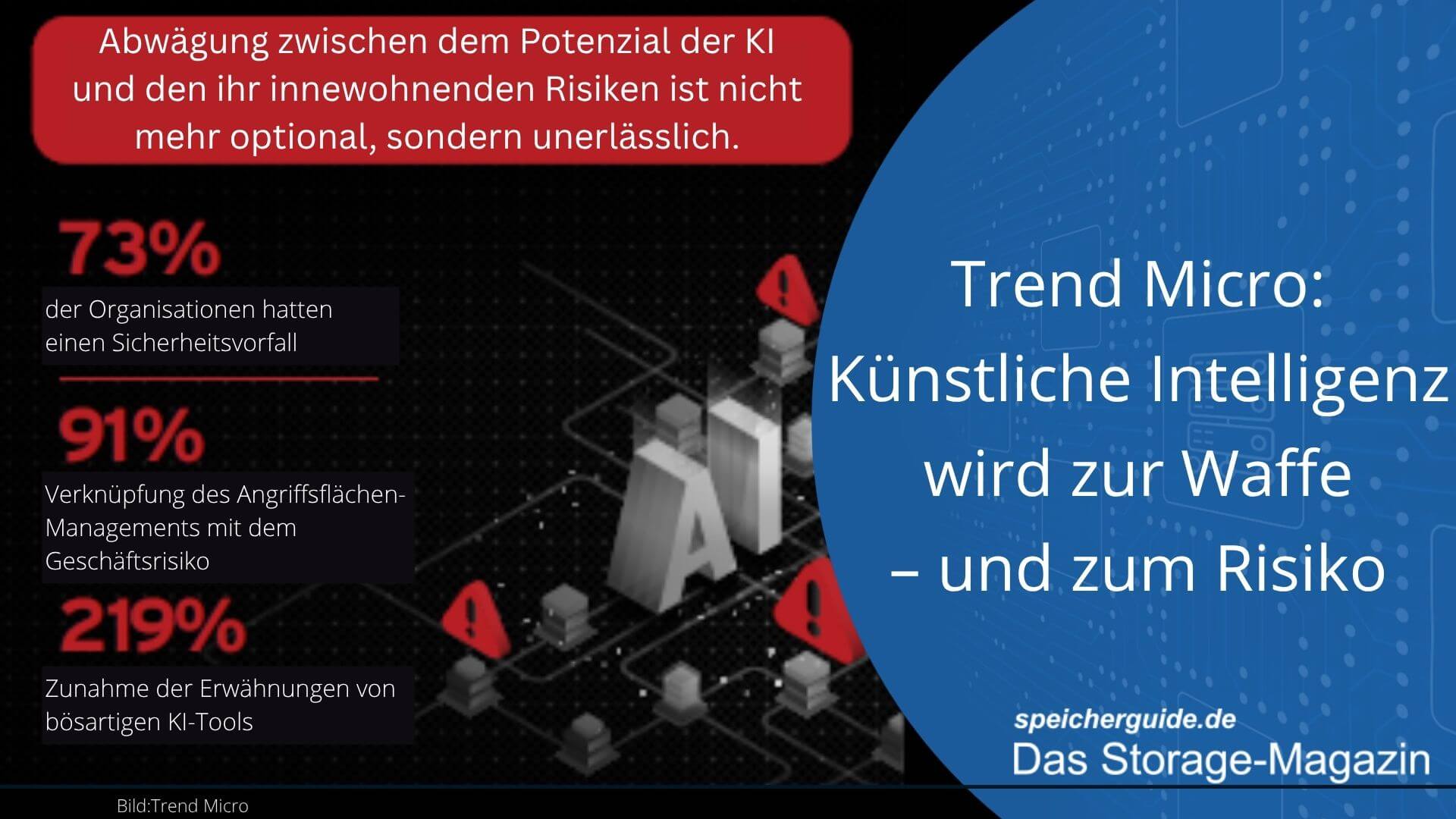 Abwägung zwischen dem Potenzial der KI und den ihr innewohnenden Risiken ist nicht mehr optional, sondern unerlässlich.

73%

der Organisationen hatten einen Sicherheitsvorfall

91%

Verknüpfung des Angriffsflächen-Managements mit dem Geschäftsrisiko

219%

Zunahme der Erwähnungen von bösartigen KI-Tools

AI

Trend Micro: Künstliche Intelligenz wird zur Waffe – und zum Risiko

speicherguide.de
Das Storage-Magazin

Bild:Trend Micro